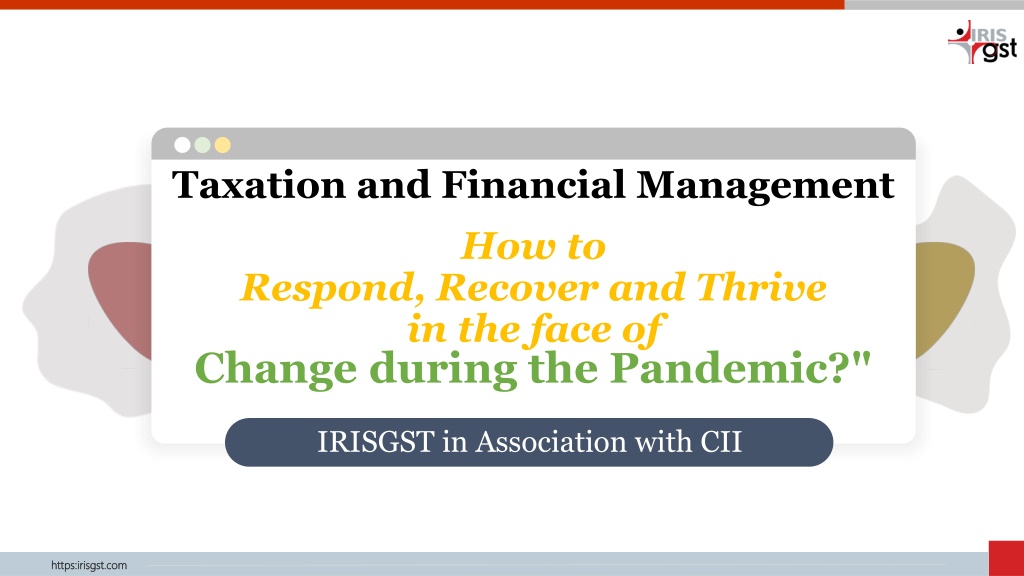 IRIS gst

Taxation and Financial Management

How to
Respond, Recover and Thrive
in the face of
Change during the Pandemic?"

IRISGST in Association with CII

https:irisgst.com